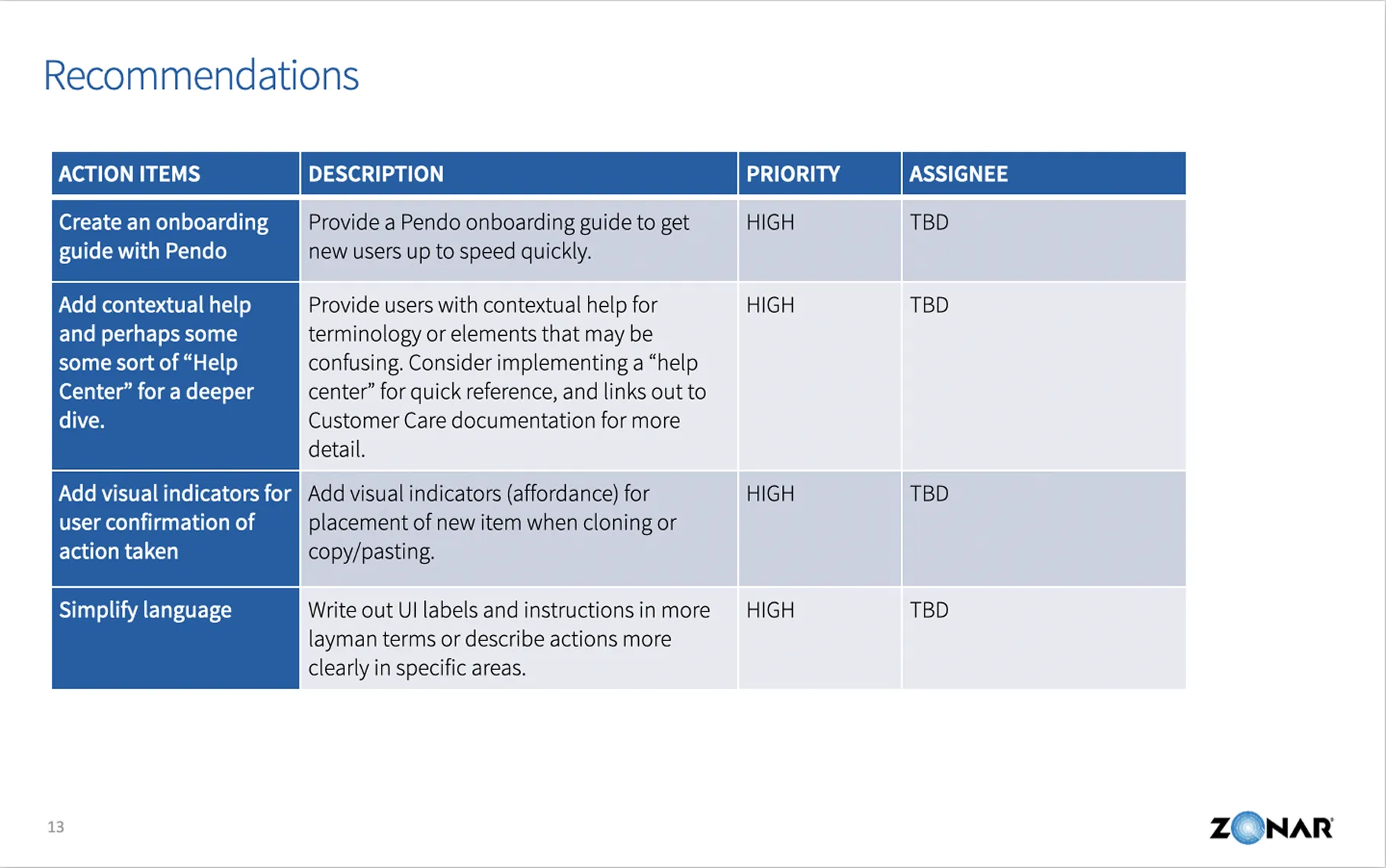 Recommendations

| ACTION ITEMS | DESCRIPTION | PRIORITY | ASSIGNEE |
|---|---|---|---|
| Create an onboarding guide with Pendo | Provide a Pendo onboarding guide to get new users up to speed quickly. | HIGH | TBD |
| Add contextual help and perhaps some some sort of “Help Center” for a deeper dive. | Provide users with contextual help for terminology or elements that may be confusing. Consider implementing a “help center” for quick reference, and links out to Customer Care documentation for more detail. | HIGH | TBD |
| Add visual indicators for user confirmation of action taken | Add visual indicators (affordance) for placement of new item when cloning or copy/pasting. | HIGH | TBD |
| Simplify language | Write out UI labels and instructions in more layman terms or describe actions more clearly in specific areas. | HIGH | TBD |

13

ZONAR